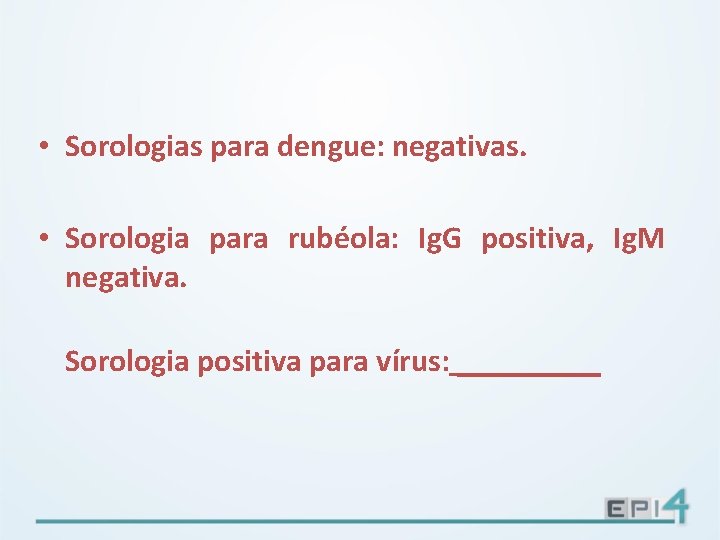 • Sorologias para dengue: negativas.

• Sorologia para rubéola: IgG positiva, IgM negativa.

Sorologia positiva para vírus:__________

EPI4